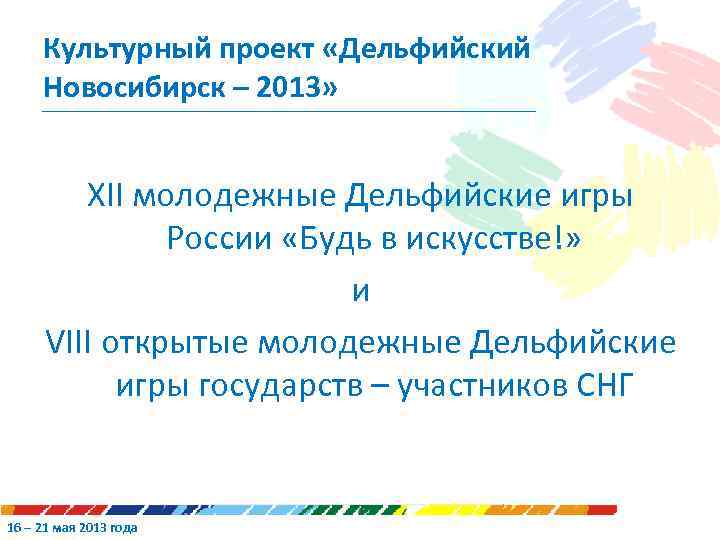 Культурный проект «Дельфийский Новосибирск – 2013»

XII молодежные Дельфийские игры России «Будь в искусстве!»

и

VIII открытые молодежные Дельфийские игры государств – участников СНГ

16 – 21 мая 2013 года